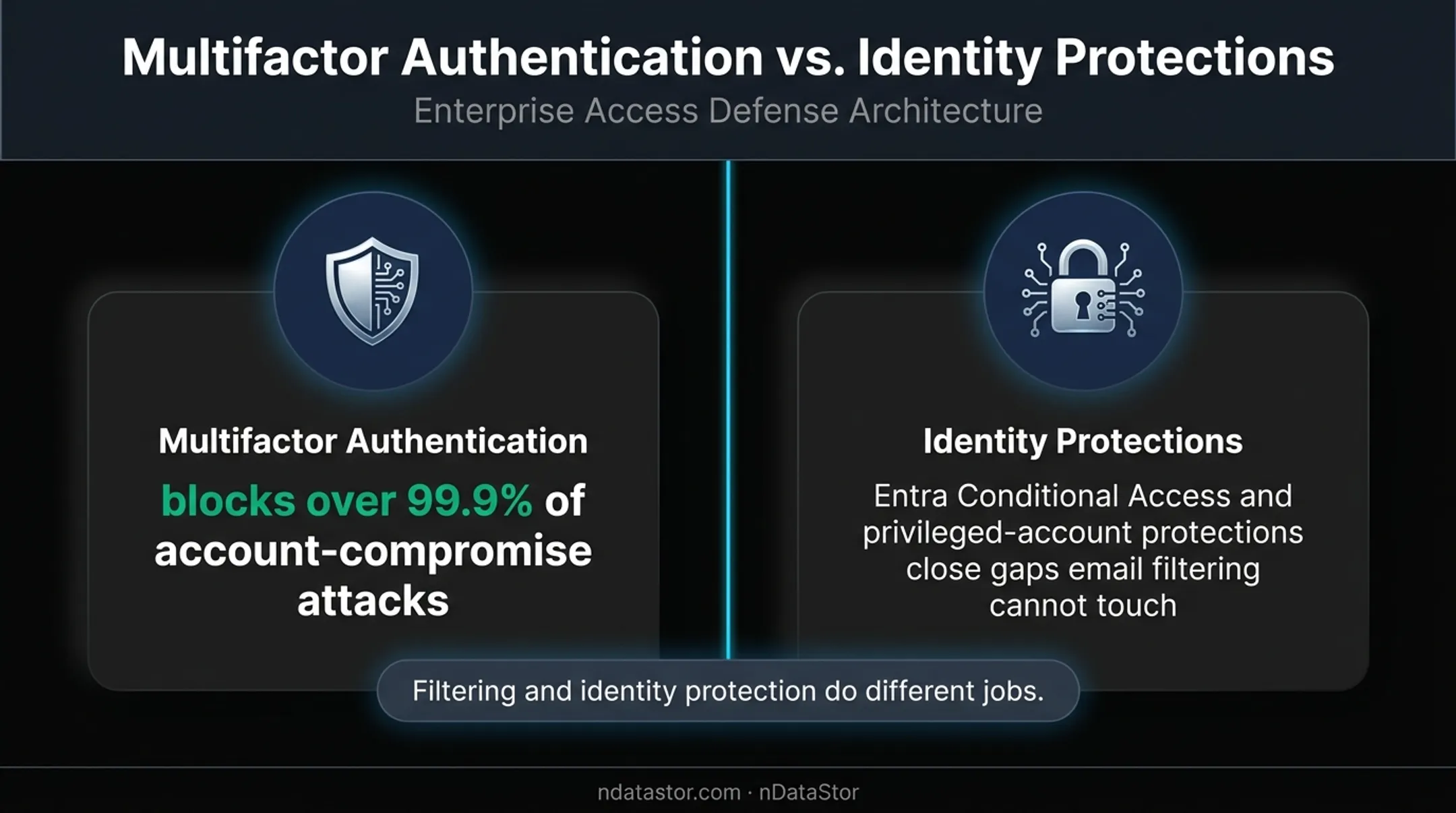 Multifactor Authentication vs. Identity Protections

Enterprise Access Defense Architecture

Multifactor Authentication

blocks over 99.9% of account-compromise attacks

Identity Protections

Entra Conditional Access and privileged-account protections close gaps email filtering cannot touch

Filtering and identity protection do different jobs.

ndatastor.com · nDataStor